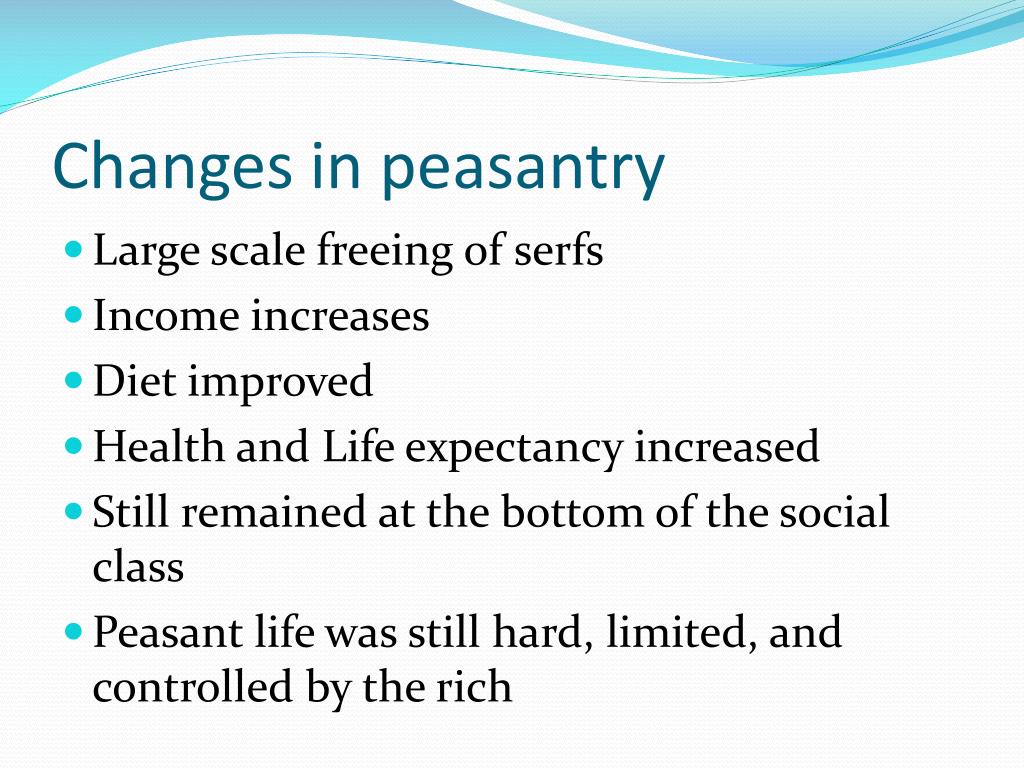 Changes in peasantry

- Large scale freeing of serfs
- Income increases
- Diet improved
- Health and Life expectancy increased
- Still remained at the bottom of the social class
- Peasant life was still hard, limited, and controlled by the rich